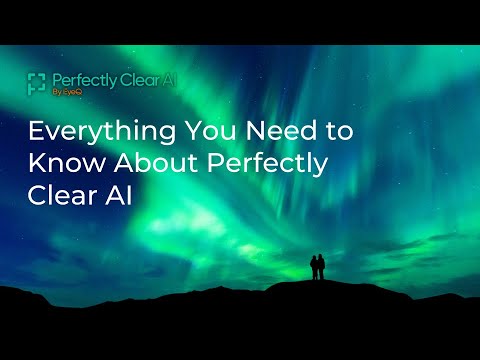 Perfectly Clear AI
By EyeQ

Everything You Need to Know About Perfectly Clear AI